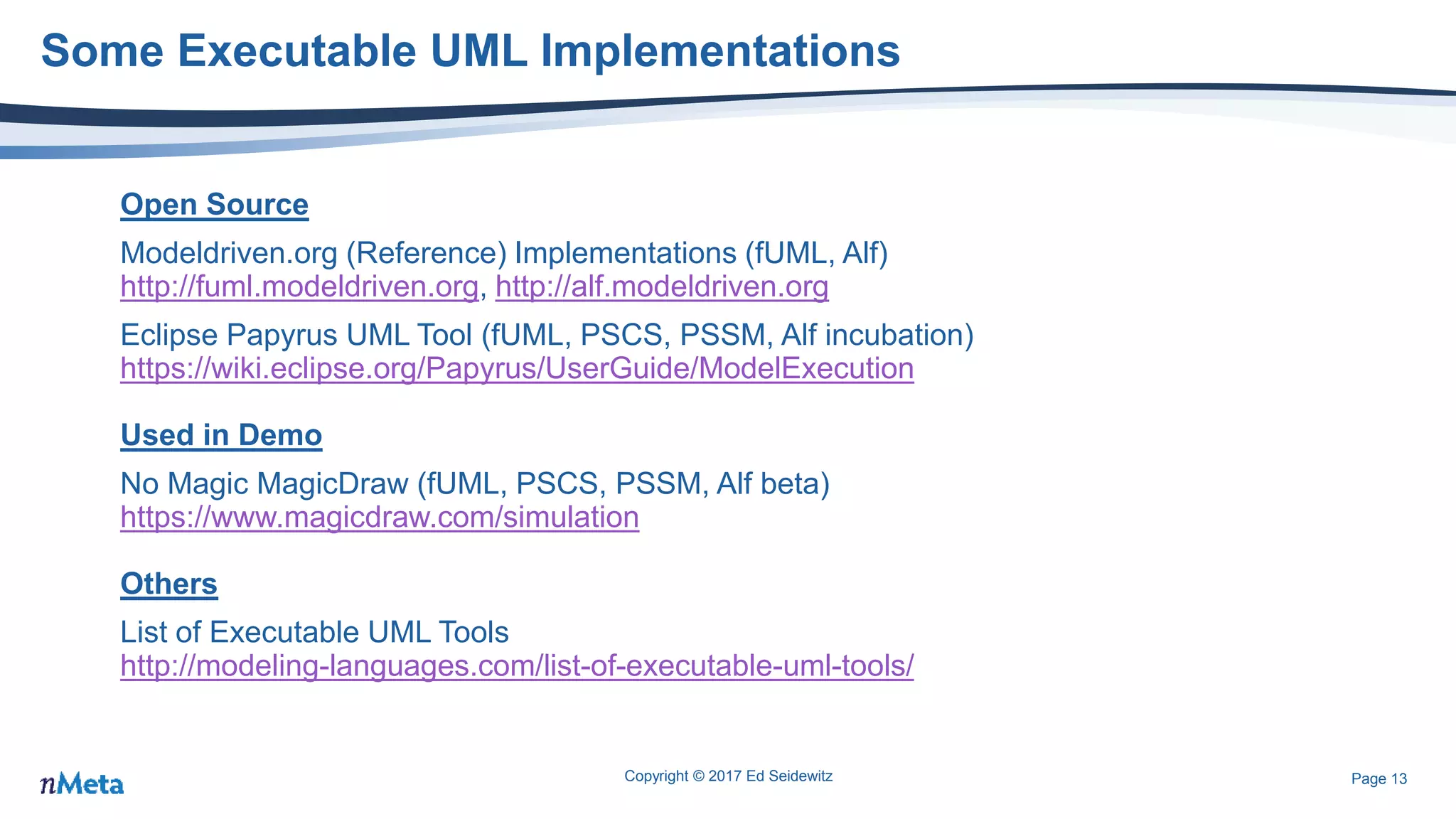 Some Executable UML Implementations

Open Source

Modeldriven.org (Reference) Implementations (fUML, Alf)
http://fuml.modeldriven.org, http://alf.modeldriven.org

Eclipse Papyrus UML Tool (fUML, PSCS, PSSM, Alf incubation)
https://wiki.eclipse.org/Papyrus/UserGuide/ModelExecution

Used in Demo

No Magic MagicDraw (fUML, PSCS, PSSM, Alf beta)
https://www.magicdraw.com/simulation

Others

List of Executable UML Tools
http://modeling-languages.com/list-of-executable-uml-tools/

nMeta

Copyright © 2017 Ed Seidewitz

Page 13